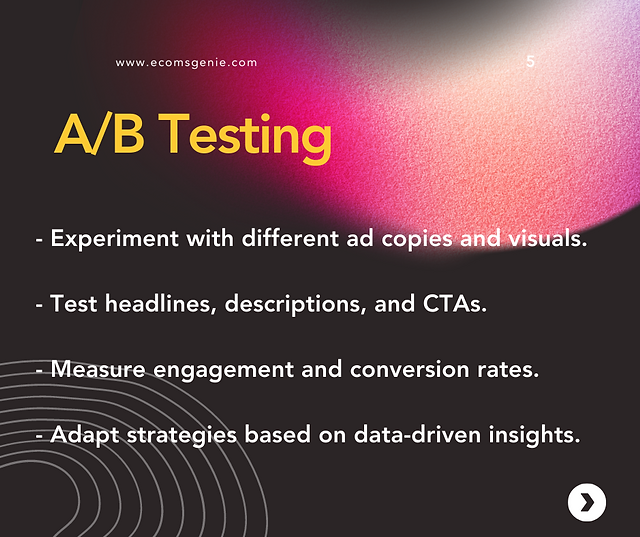 www.ecomsgenie.com

5

A/B Testing

- Experiment with different ad copies and visuals.

- Test headlines, descriptions, and CTAs.

- Measure engagement and conversion rates.

- Adapt strategies based on data-driven insights.